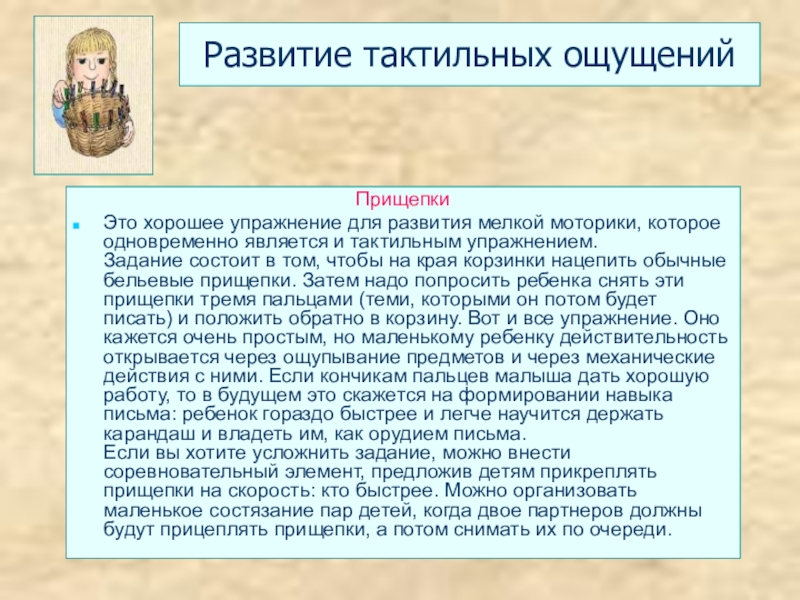 Развитие тактильных ощущений

Прищепки

Это хорошее упражнение для развития мелкой моторики, которое одновременно является и тактильным упражнением.
Задание состоит в том, чтобы на края корзинки нацепить обычные бельевые прищепки. Затем надо попросить ребенка снять эти прищепки тремя пальцами (теми, которыми он потом будет писать) и положить обратно в корзину. Вот и все упражнение. Оно кажется очень простым, но маленькому ребенку действительность открывается через ощупывание предметов и через механические действия с ними. Если кончикам пальцев малыша дать хорошую работу, то в будущем это скажется на формировании навыка письма: ребенок гораздо быстрее и легче научится держать карандаш и владеть им, как орудием письма.
Если вы хотите усложнить задание, можно внести соревновательный элемент, предложив детям прикреплять прищепки на скорость: кто быстрее. Можно организовать маленькое состязание пар детей, когда двое партнеров должны будут прицеплять прищепки, а потом снимать их по очереди.